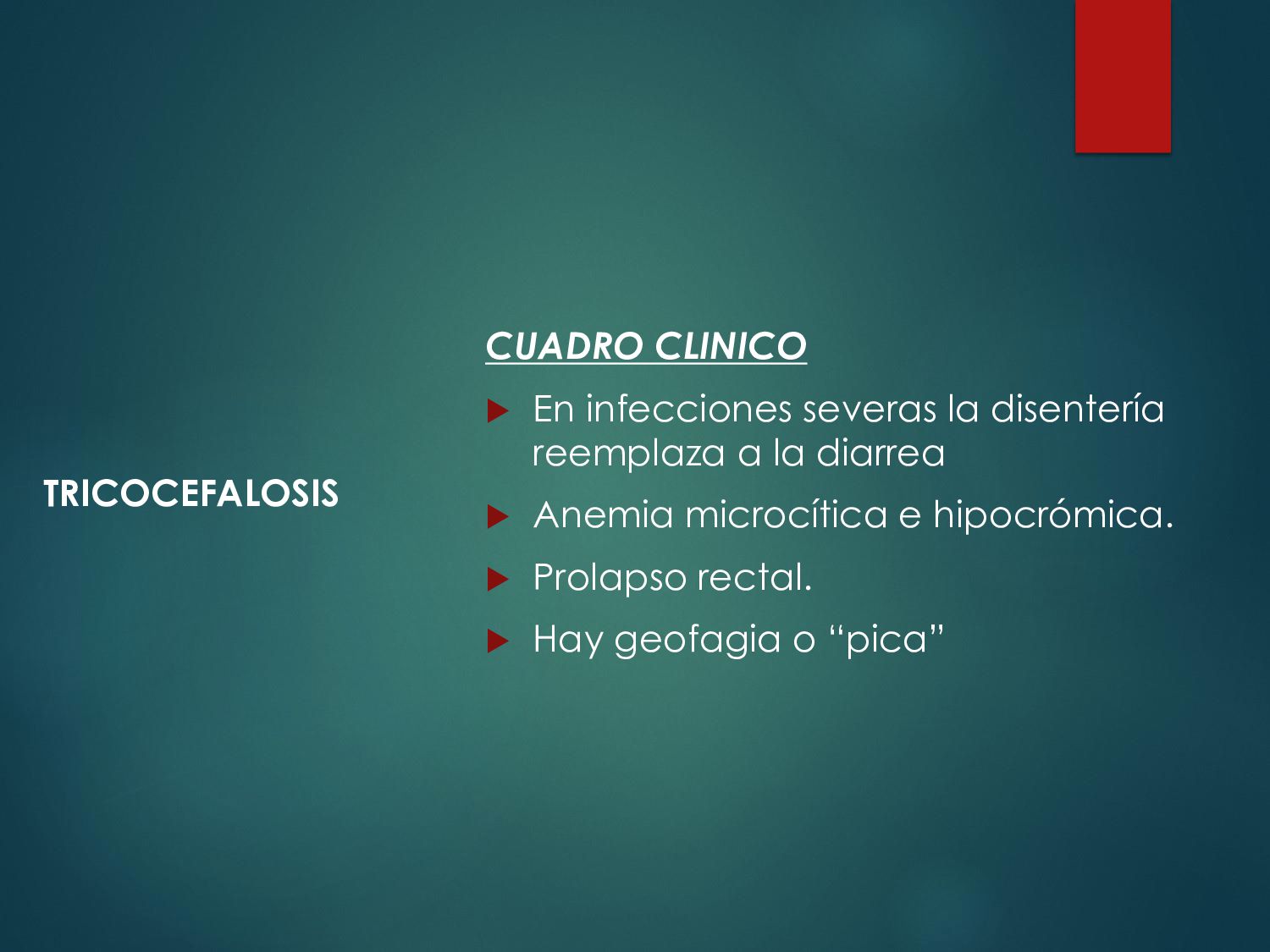 TRICOCEFALOSIS

CUADRO CLINICO

En infecciones severas la disentería reemplaza a la diarrea

Anemia microcítica e hipocrómica.

Prolapso rectal.

Hay geofagia o “pica”